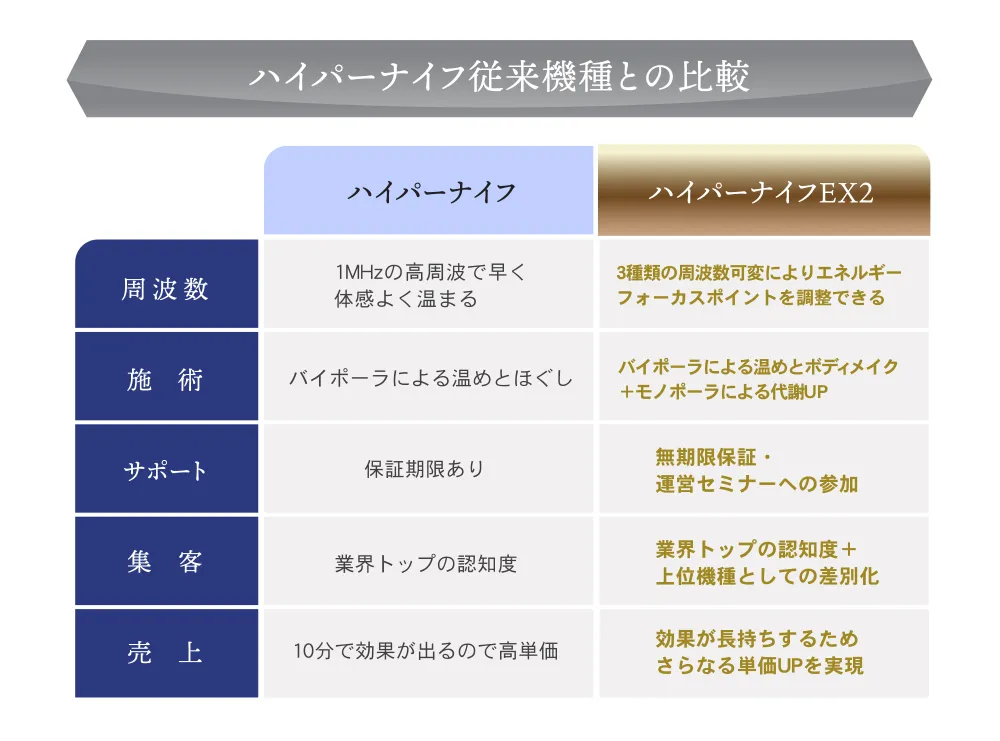 ハイパーナイフ従来機種との比較

| | ハイパーナイフ | ハイパーナイフEX2 |
|---|---|---|
| 周波数 | 1MHzの高周波で早く体感よく温まる | 3種類の周波数可変によりエネルギーフォーカスポイントを調整できる |
| 施　術 | バイポーラによる温めとほぐし | バイポーラによる温めとボディメイク＋モノポーラによる代謝UP |
| サポート | 保証期限あり | 無期限保証・運営セミナーへの参加 |
| 集　客 | 業界トップの認知度 | 業界トップの認知度＋上位機種としての差別化 |
| 売　上 | 10分で効果が出るので高単価 | 効果が長持ちするためさらなる単価UPを実現 |